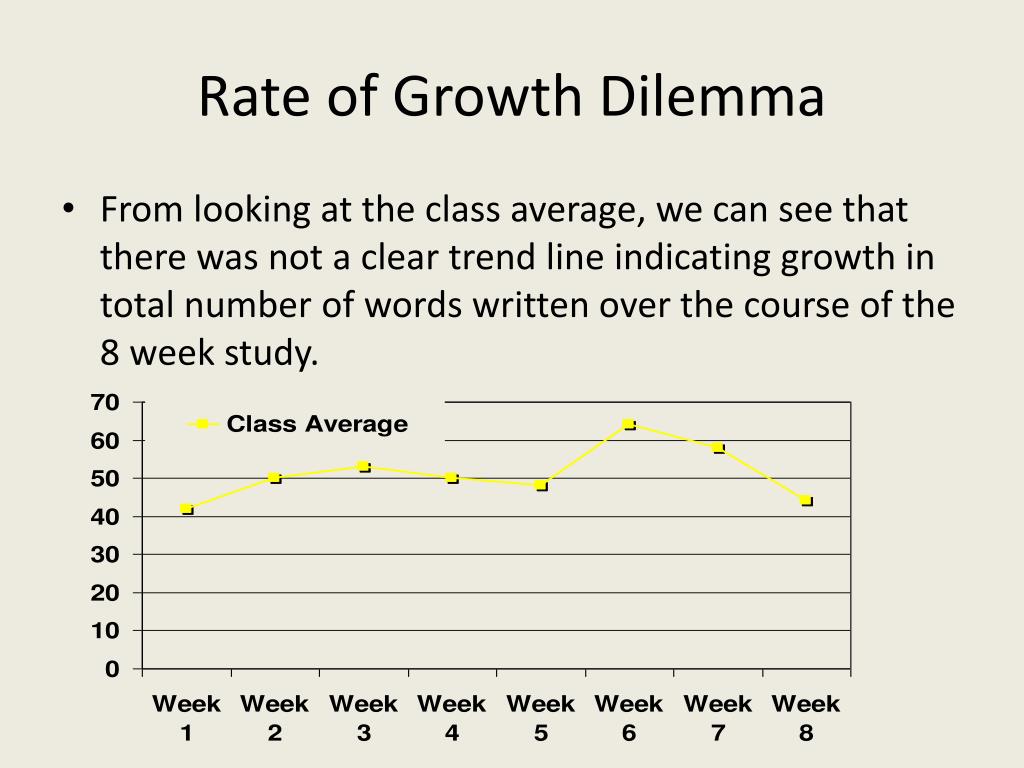 Rate of Growth Dilemma

• From looking at the class average, we can see that there was not a clear trend line indicating growth in total number of words written over the course of the 8 week study.

70
60
50
40
30
20
10
0

Class Average

Week 1
Week 2
Week 3
Week 4
Week 5
Week 6
Week 7
Week 8